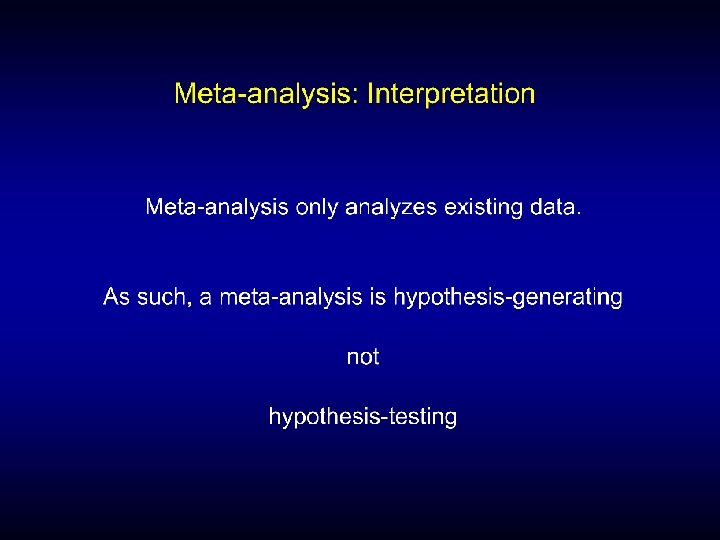 Meta-analysis: Interpretation

Meta-analysis only analyzes existing data.

As such, a meta-analysis is hypothesis-generating

not

hypothesis-testing